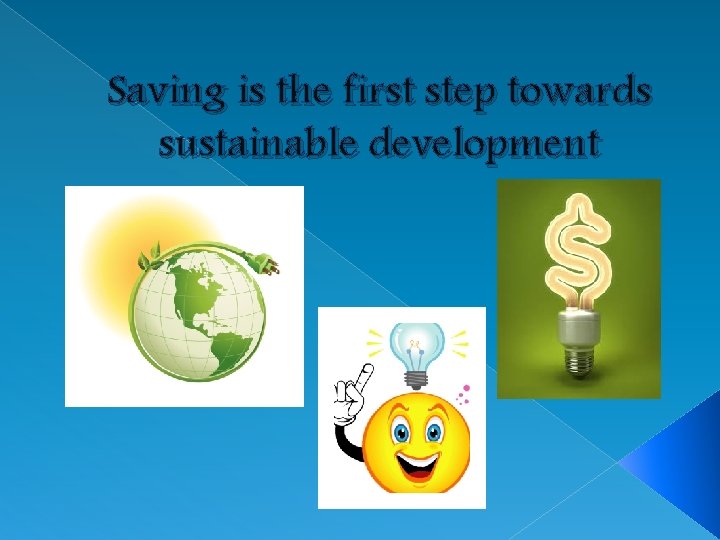 Saving is the first step towards sustainable development